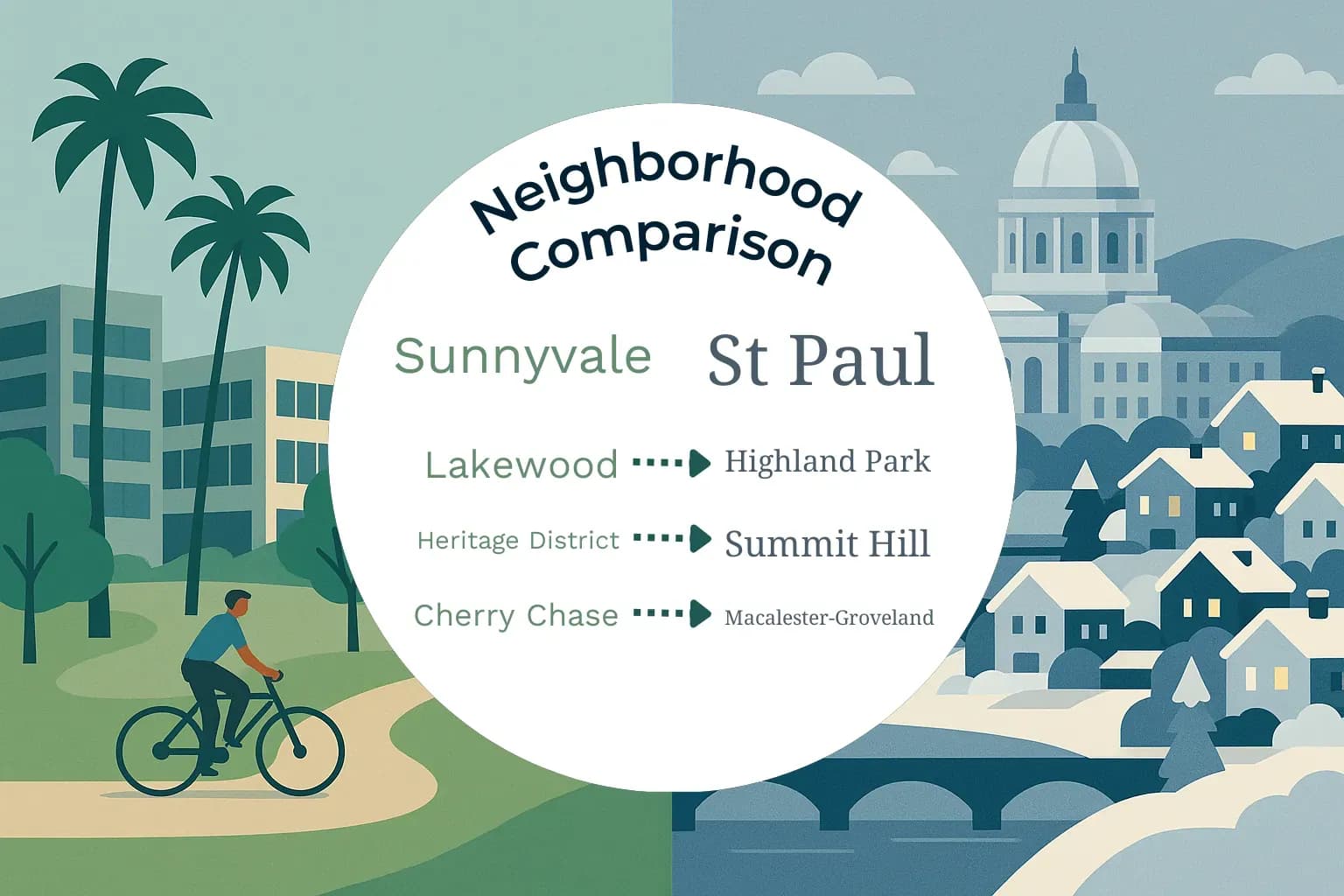 Neighborhood Comparison

Sunnyvale St Paul

Lakewood Highland Park

Heritage District Summit Hill

Cherry Chase Macalester-Groveland